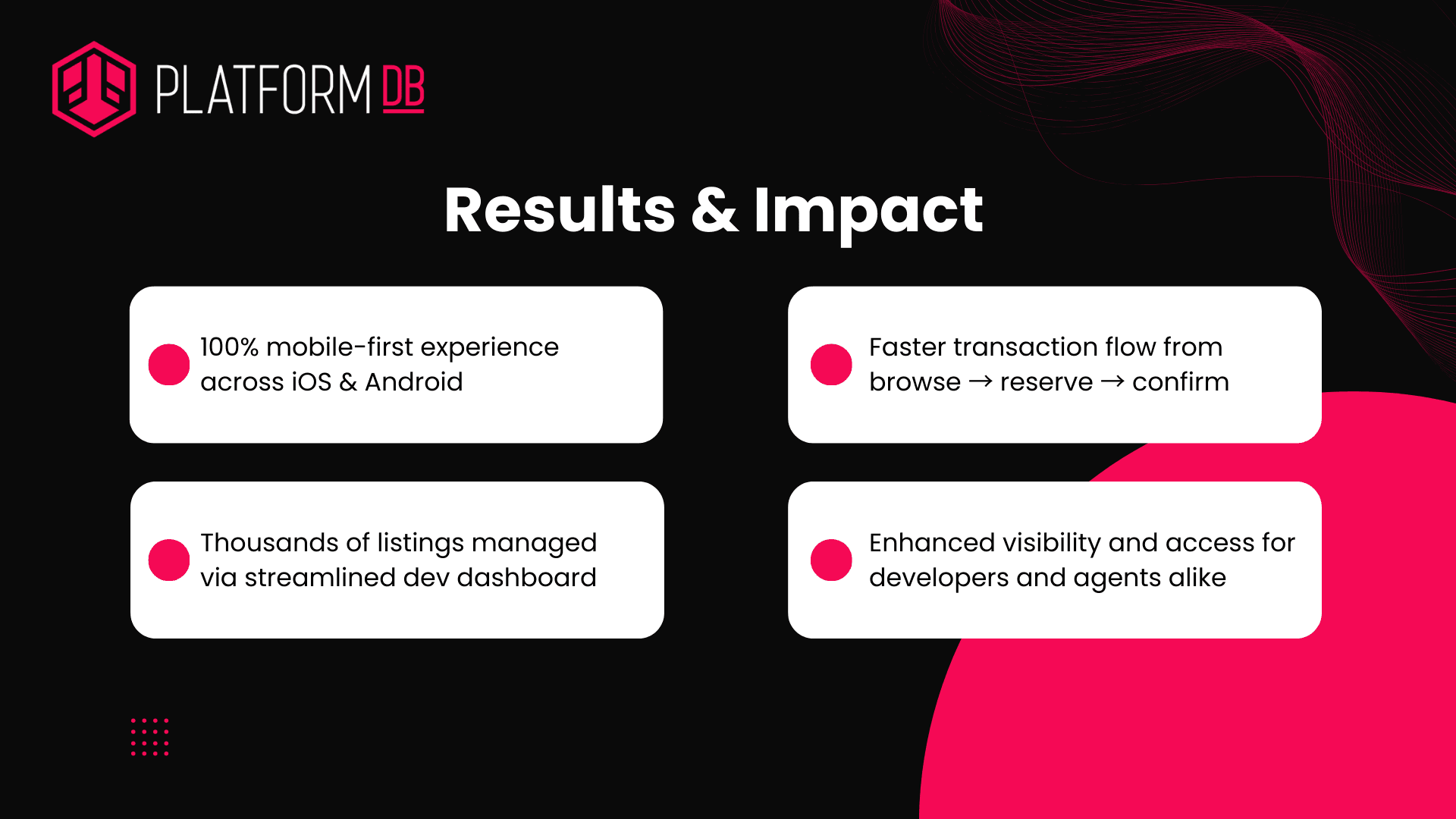 PLATFORM DB

Results & Impact

100% mobile-first experience across iOS & Android

Faster transaction flow from browse → reserve → confirm

Thousands of listings managed via streamlined dev dashboard

Enhanced visibility and access for developers and agents alike